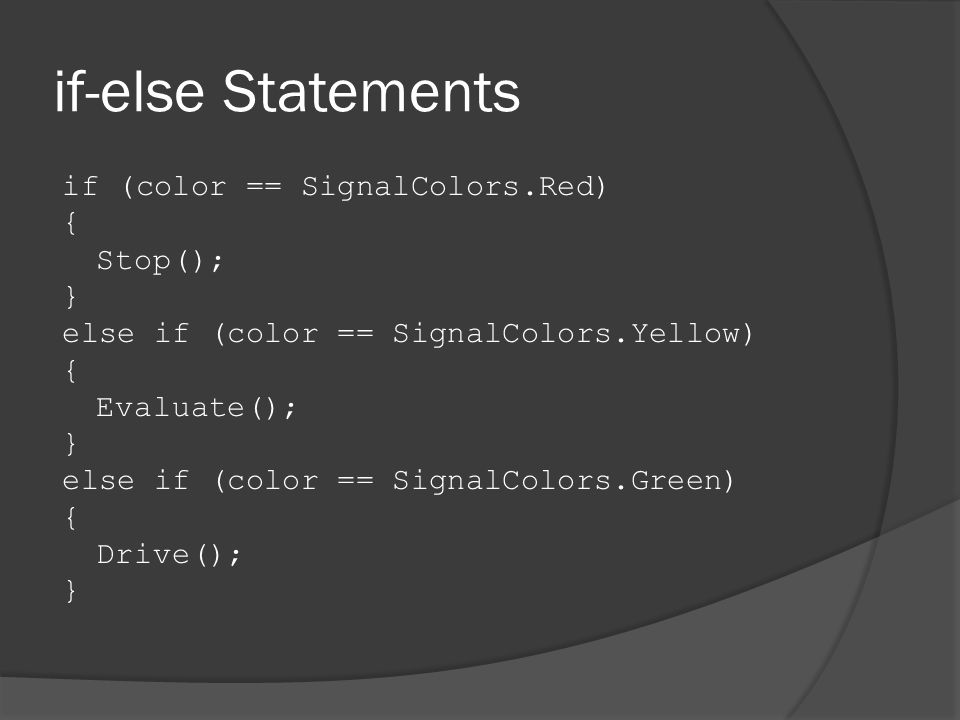 if-else Statements

if (color == SignalColors.Red)
{
  Stop();
}
else if (color == SignalColors.Yellow)
{
  Evaluate();
}
else if (color == SignalColors.Green)
{
  Drive();
}